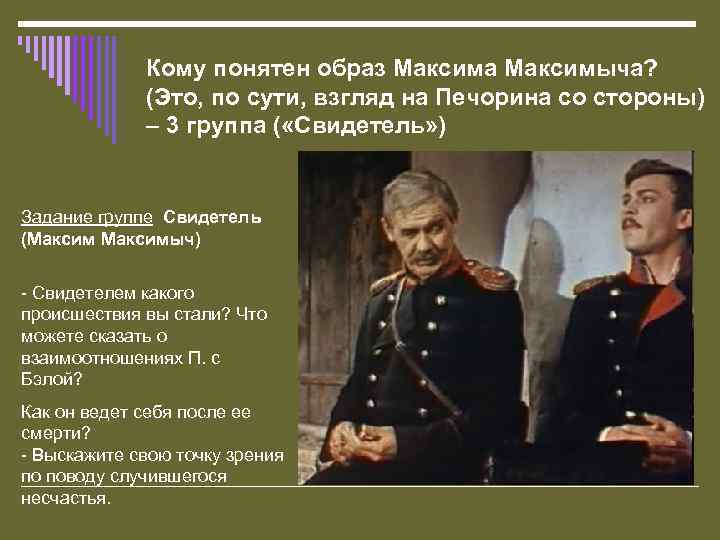 Кому понятен образ Максима Максимыча? (Это, по сути, взгляд на Печорина со стороны) – 3 группа («Свидетель»)

Задание группе Свидетель (Максим Максимыч)

- Свидетелем какого происшествия вы стали? Что можете сказать о взаимоотношениях П. с Бэлой?

Как он ведет себя после ее смерти?
- Выскажите свою точку зрения по поводу случившегося несчастья.